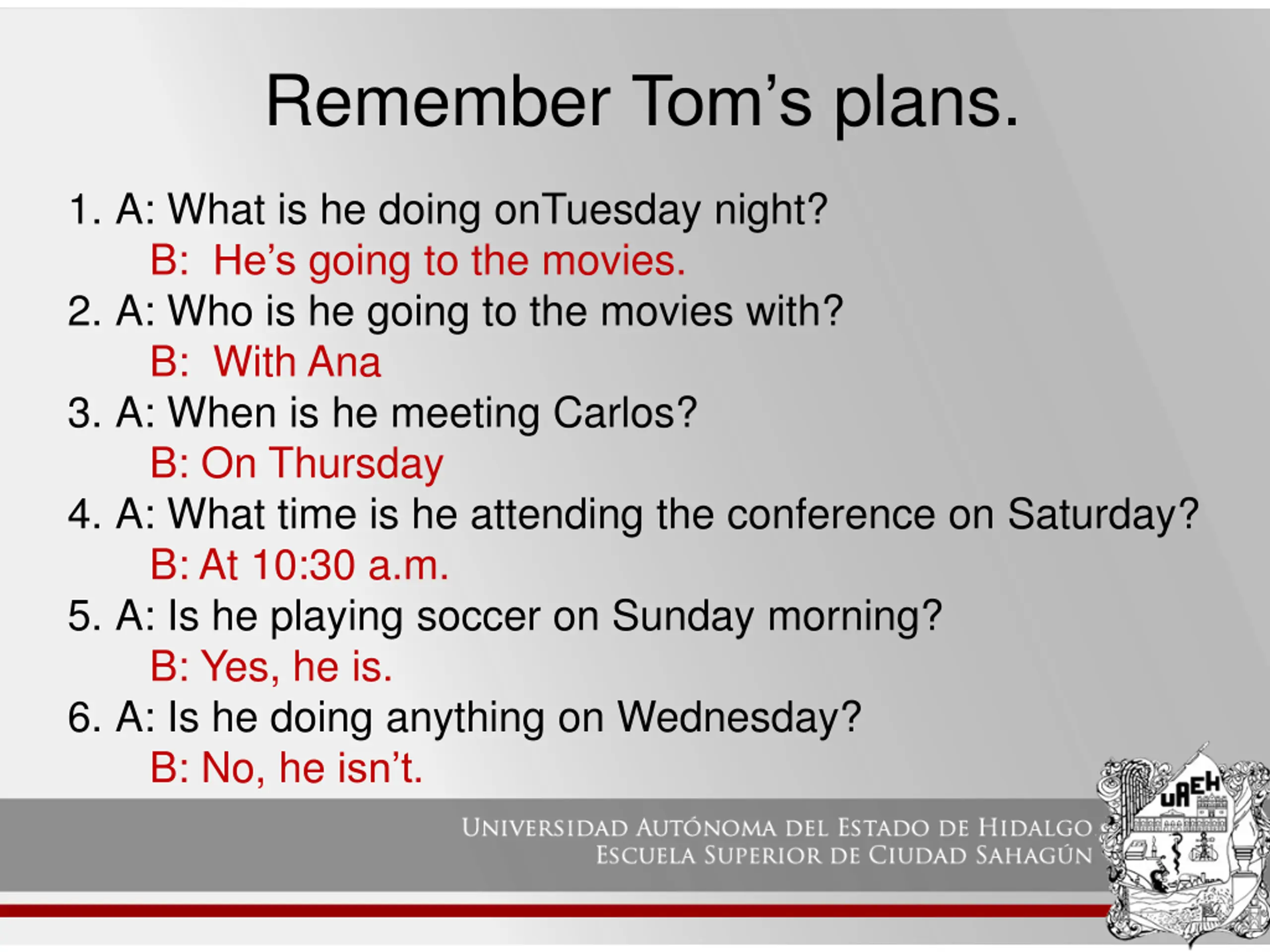 Remember Tom's plans.

1. A: What is he doing onTuesday night?
B: He's going to the movies.
2. A: Who is he going to the movies with?
B: With Ana
3. A: When is he meeting Carlos?
B: On Thursday
4. A: What time is he attending the conference on Saturday?
B: At 10:30 a.m.
5. A: Is he playing soccer on Sunday morning?
B: Yes, he is.
6. A: Is he doing anything on Wednesday?
B: No, he isn't.

UNIVERSIDAD AUTÓNOMA DEL ESTADO DE HIDALGO
ESCUELA SUPERIOR DE CIUDAD SAHAGÚN

UAEH